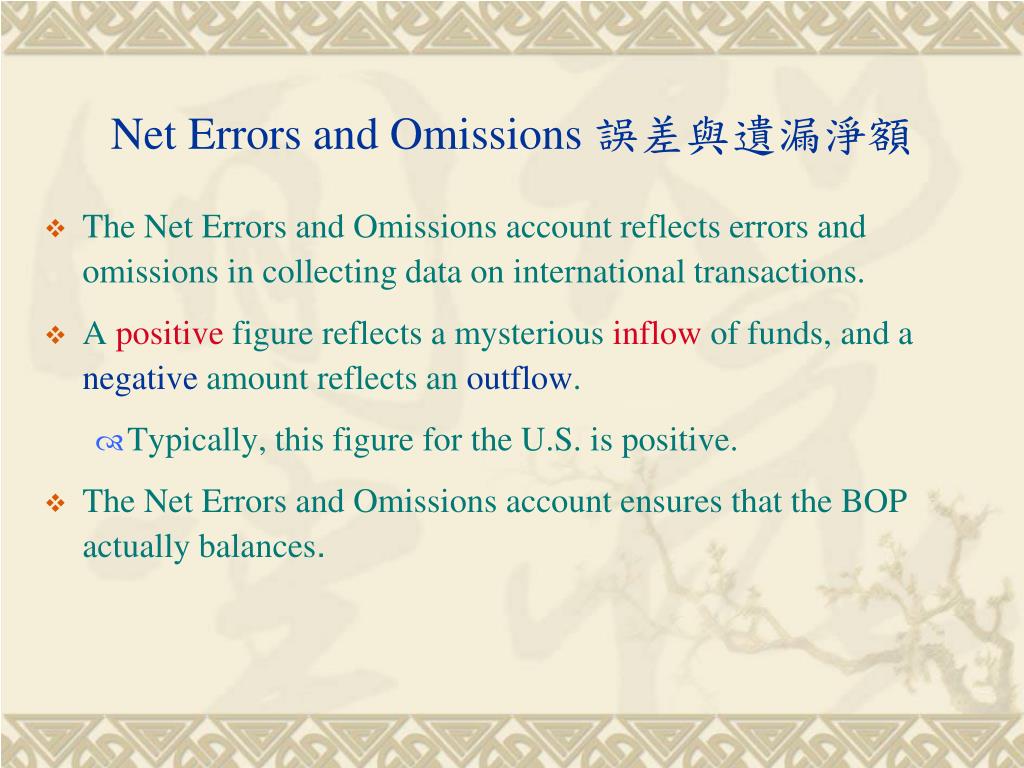 Net Errors and Omissions 誤差與遺漏淨額

The Net Errors and Omissions account reflects errors and omissions in collecting data on international transactions.

A positive figure reflects a mysterious inflow of funds, and a negative amount reflects an outflow.

Typically, this figure for the U.S. is positive.

The Net Errors and Omissions account ensures that the BOP actually balances.